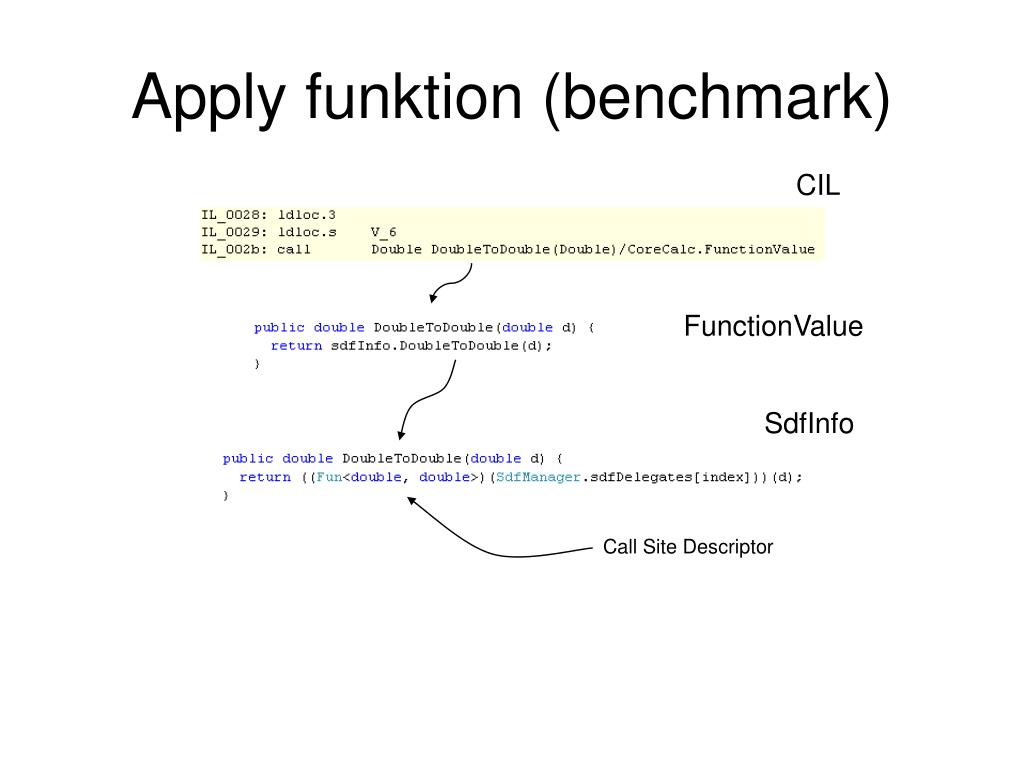 Apply funktion (benchmark)

CIL

IL_0028: ldloc.3
IL_0029: ldloc.s V_6
IL_002b: call Double DoubleToDouble(Double)/CoreCalc.FunctionValue

FunctionValue

public double DoubleToDouble(double d) {
return sdfInfo.DoubleToDouble(d);
}

SdfInfo

public double DoubleToDouble(double d) {
return ((Fun<double, double>)(SdfManager.sdfDelegates[index]))(d);
}

Call Site Descriptor